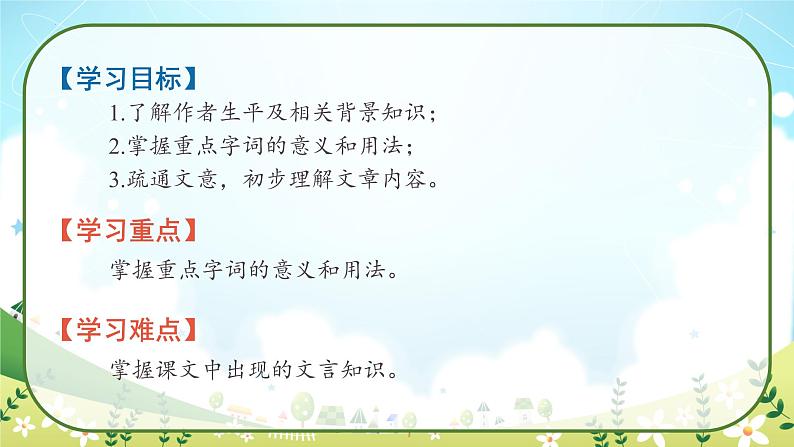 【学习目标】

1.了解作者生平及相关背景知识；

2.掌握重点字词的意义和用法；

3.疏通文意，初步理解文章内容。

【学习重点】

掌握重点字词的意义和用法。

【学习难点】

掌握课文中出现的文言知识。